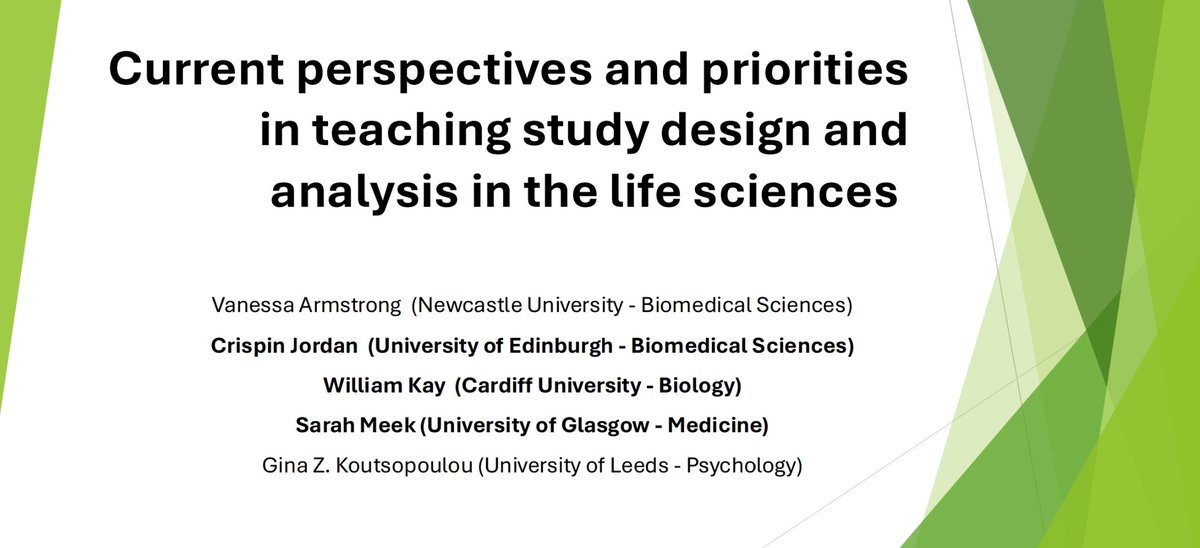 Current perspectives and priorities in teaching study design and analysis in the life sciences

Vanessa Armstrong (Newcastle University - Biomedical Sciences)

Crispin Jordan (University of Edinburgh - Biomedical Sciences)

William Kay (Cardiff University - Biology)

Sarah Meek (University of Glasgow - Medicine)

Gina Z. Koutsopoulou (University of Leeds - Psychology)